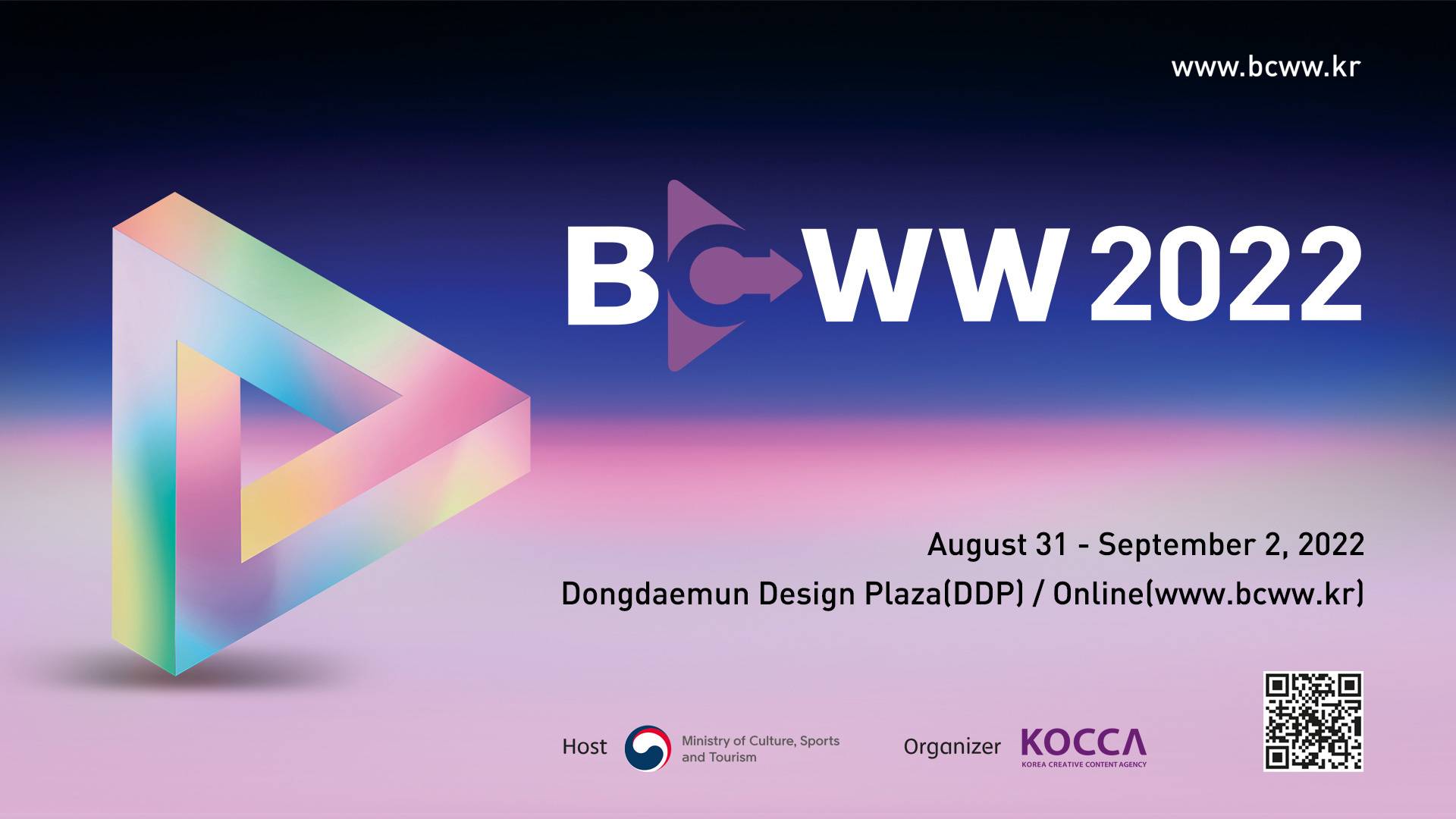 www.bcww.kr

BCWW 2022

August 31 - September 2, 2022

Dongdaemun Design Plaza(DDP) / Online(www.bcww.kr)

Host Ministry of Culture, Sports and Tourism

Organizer KOCCA KOREA CREATIVE CONTENT AGENCY